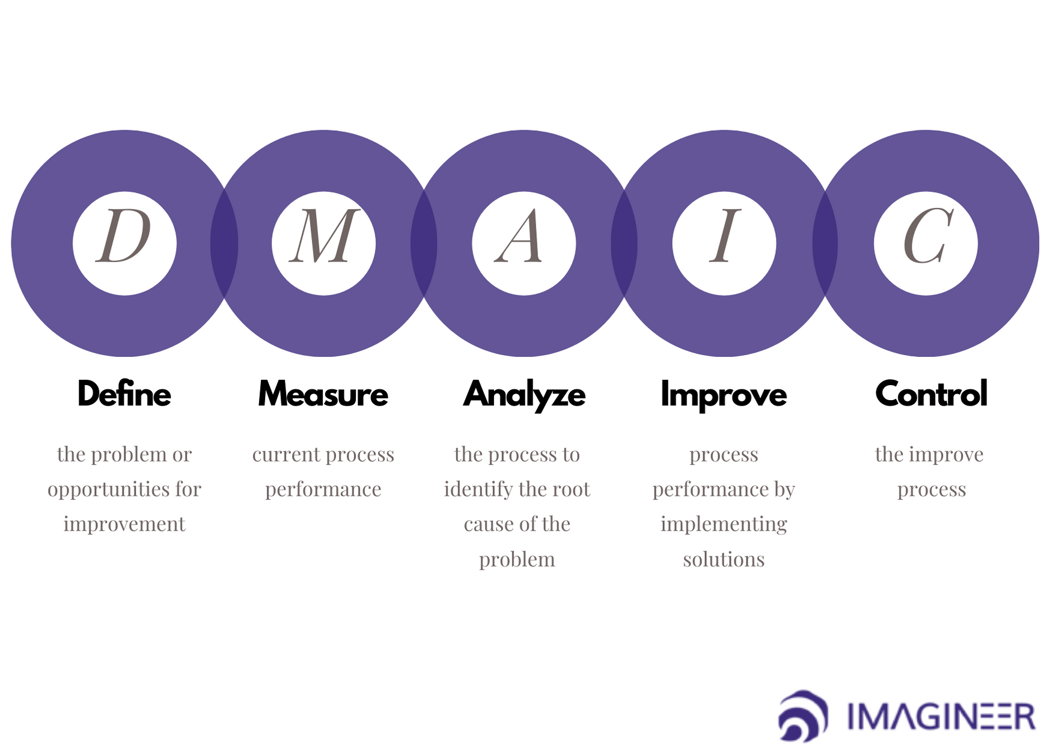 D M A I C

Define

the problem or opportunities for improvement

Measure

current process performance

Analyze

the process to identify the root cause of the problem

Improve

process performance by implementing solutions

Control

the improve process

IMAGINEER